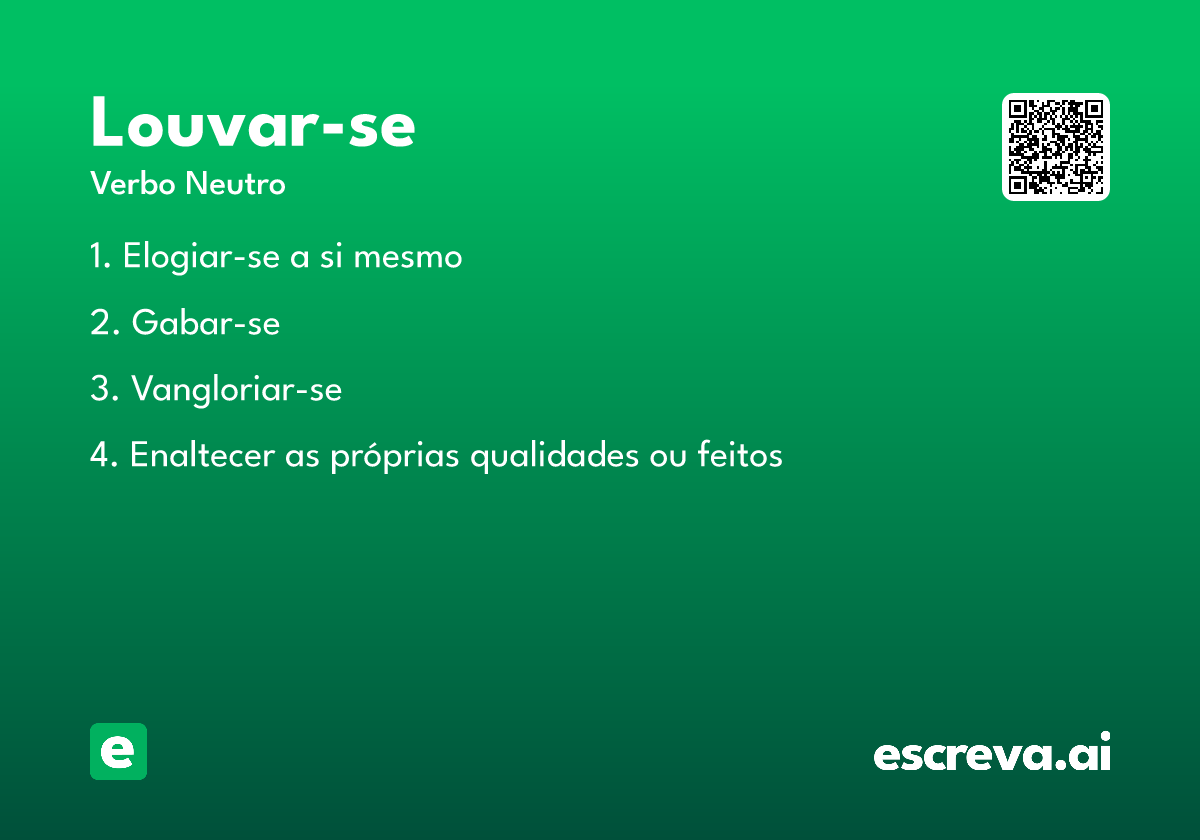 Louvar-se
Verbo Neutro

1. Elogiar-se a si mesmo

2. Gabar-se

3. Vangloriar-se

4. Enaltecer as próprias qualidades ou feitos

e

escreva.ai